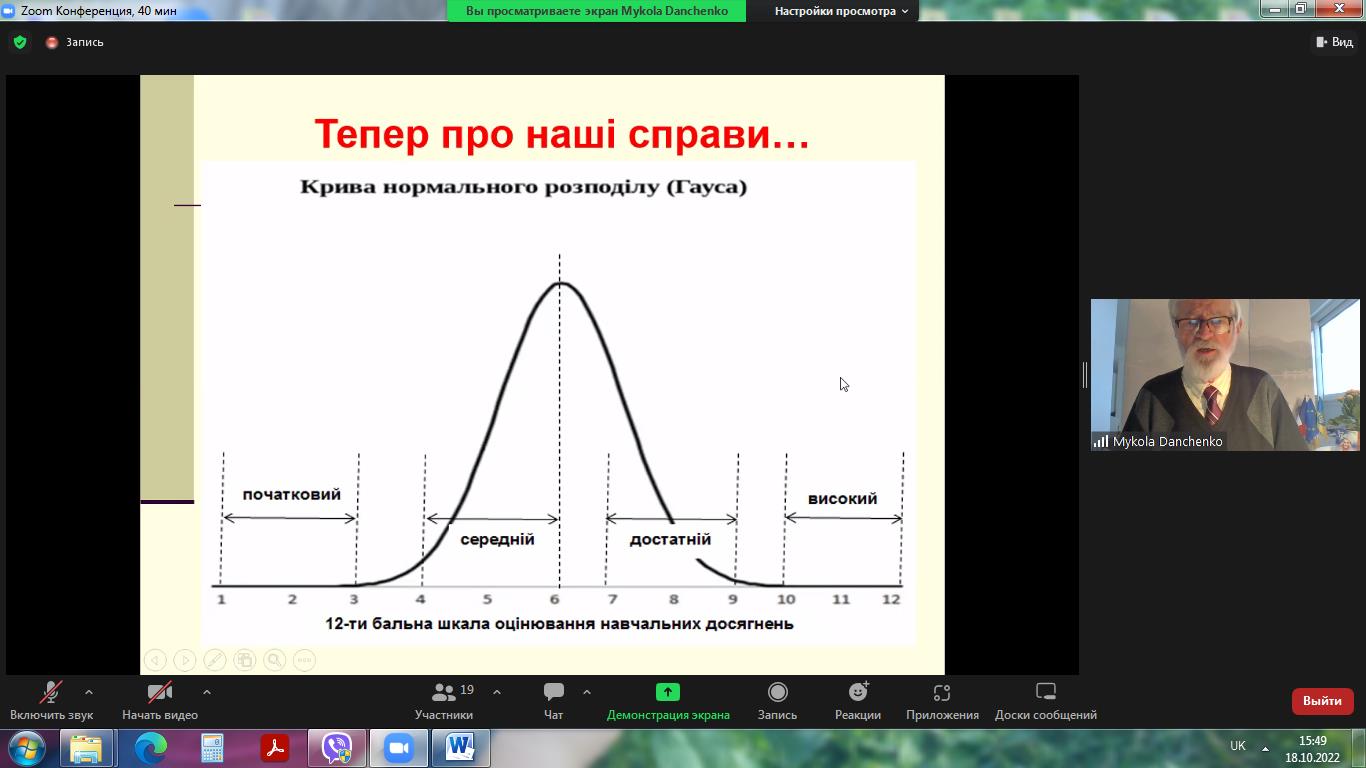 Zoom Конференция, 40 мин
Вы просматриваете экран Mykola Danchenko
Настройки просмотра
Запись
Вид

Тепер про наші справи…

Крива нормального розподілу (Гауса)

початковий
середній
достатній
високий

1 2 3 4 5 6 7 8 9 10 11 12

12-ти бальна шкала оцінювання навчальних досягнень

Mykola Danchenko

Включить звук
Начать видео
19
Участники
Чат
Демонстрация экрана
Запись
Реакции
Приложения
Доски сообщений
Выйти

UK
15:49
18.10.2022